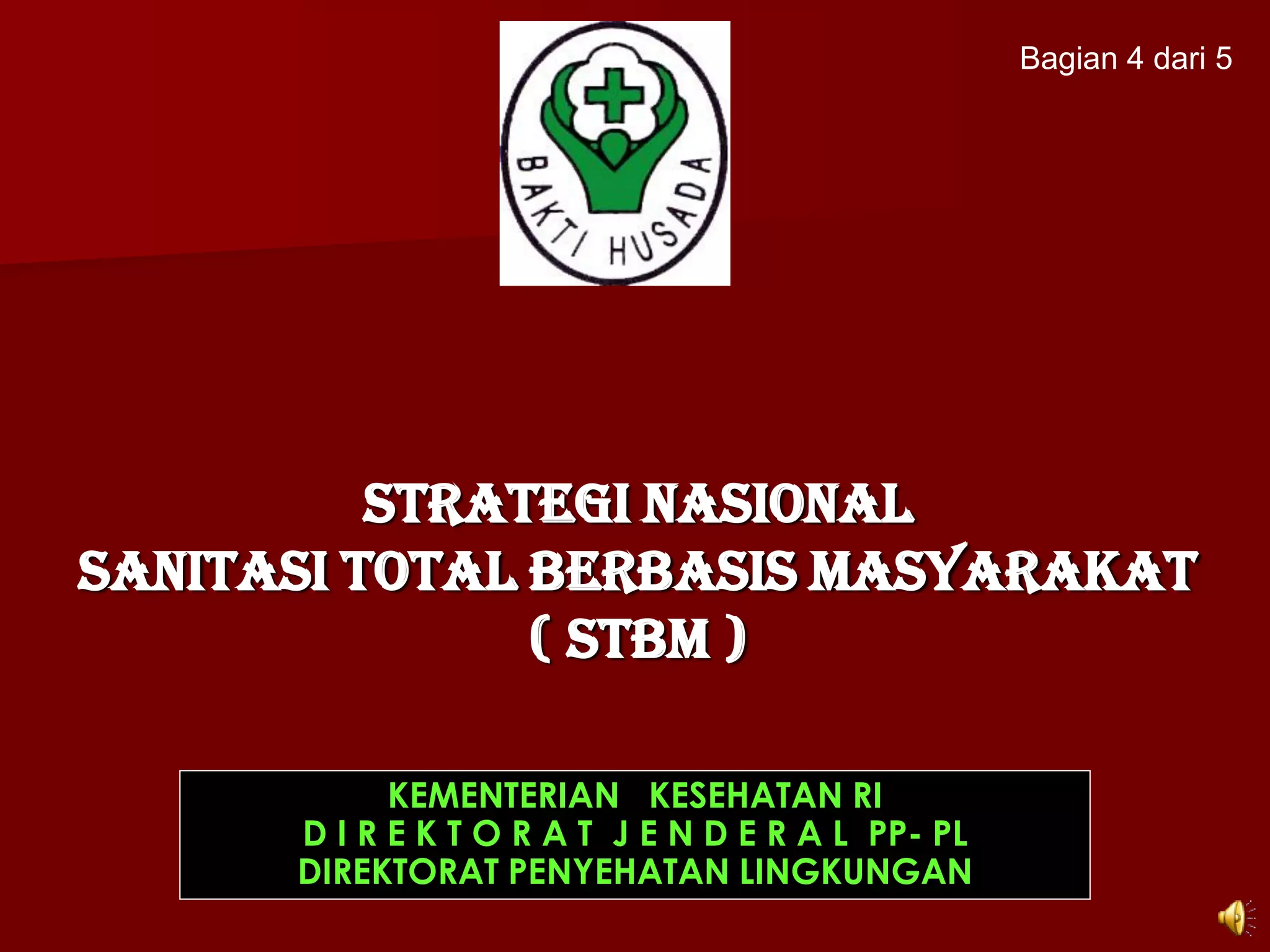 Bagian 4 dari 5

BAKTI HUSADA

STRATEGI NASIONAL
SANITASI TOTAL BERBASIS MASYARAKAT
( STBM )

KEMENTERIAN KESEHATAN RI
D I R E K T O R A T J E N D E R A L PP- PL
DIREKTORAT PENYEHATAN LINGKUNGAN